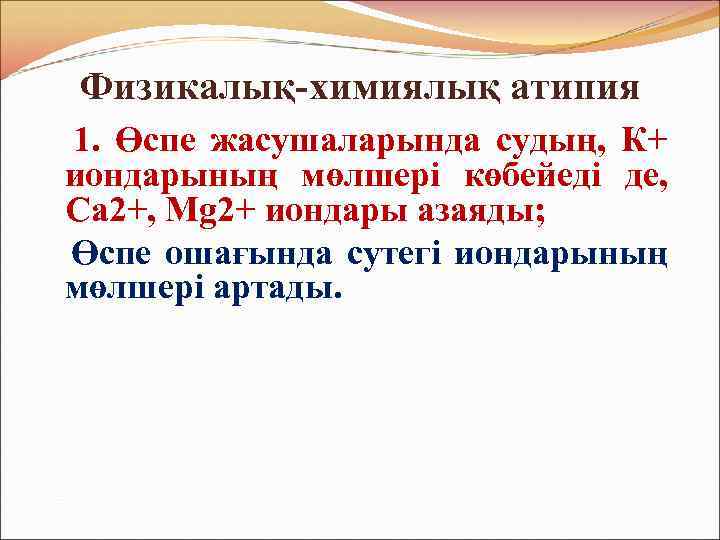 Физикалық-химиялық атипия

1. Өспе жасушаларында судың, К+ иондарының мөлшері көбейеді де, Са2+, Mg2+ иондары азаяды;

Өспе ошағында сутегі иондарының мөлшері артады.